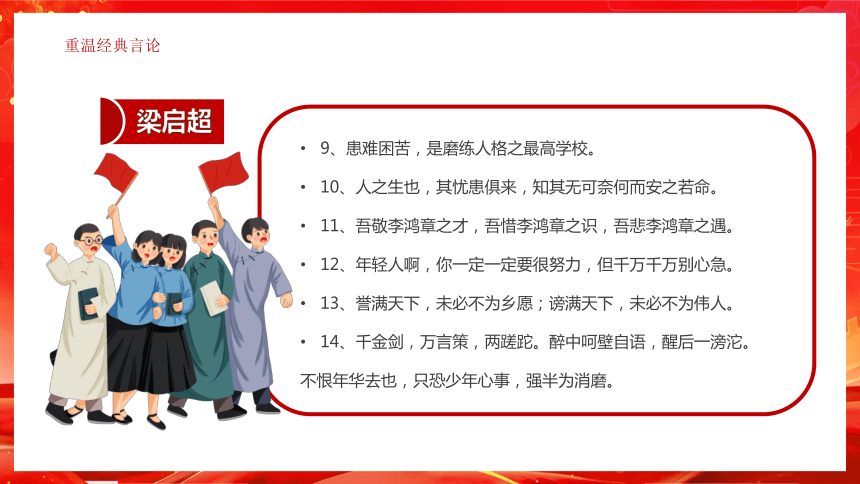 重温经典言论

梁启超

• 9、患难困苦，是磨练人格之最高学校。

• 10、人之生也，其忧患俱来，知其无可奈何而安之若命。

• 11、吾敬李鸿章之才，吾惜李鸿章之识，吾悲李鸿章之遇。

• 12、年轻人啊，你一定一定要很努力，但千万千万别心急。

• 13、誉满天下，未必不为乡愿；谤满天下，未必不为伟人。

• 14、千金剑，万言策，两蹉跎。醉中呵壁自语，醒后一滂沱。

不恨年华去也，只恐少年心事，强半为消磨。